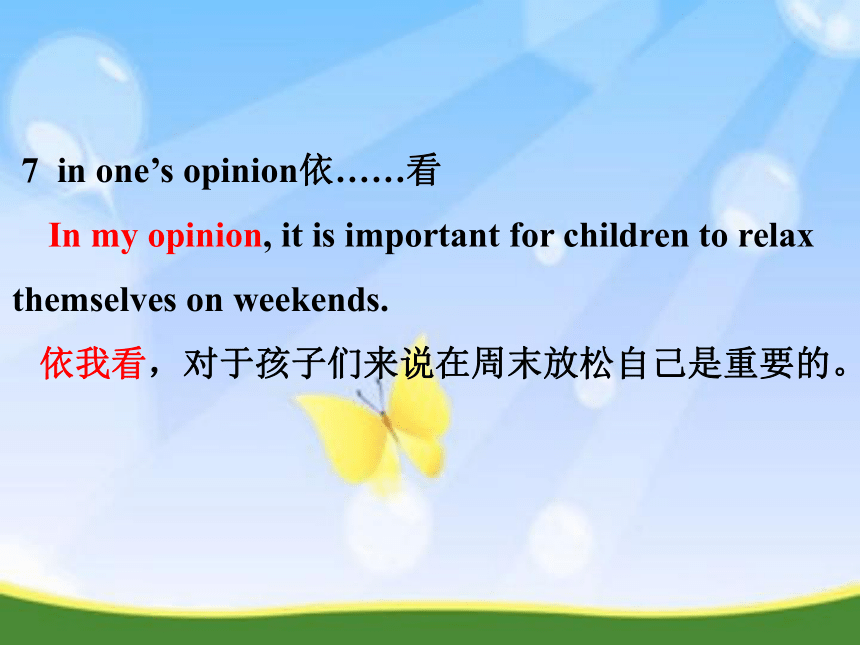 7 in one’s opinion依……看

In my opinion, it is important for children to relax themselves on weekends.

依我看，对于孩子们来说在周末放松自己是重要的。